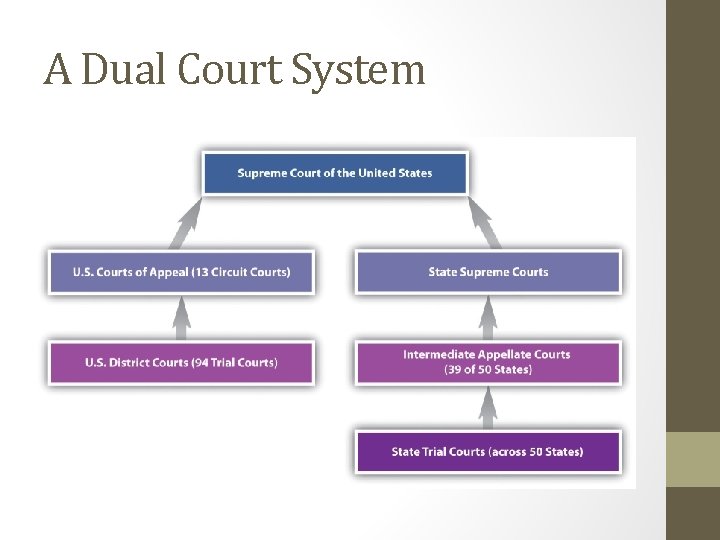 A Dual Court System

Supreme Court of the United States

U.S. Courts of Appeal (13 Circuit Courts)

U.S. District Courts (94 Trial Courts)

State Supreme Courts

Intermediate Appellate Courts (39 of 50 States)

State Trial Courts (across 50 States)